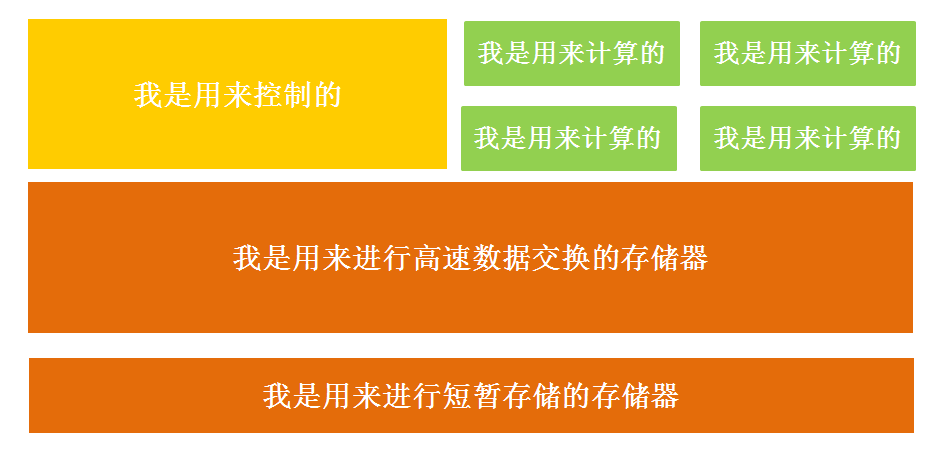 我是用来控制的

我是用来计算的

我是用来计算的

我是用来计算的

我是用来计算的

我是用来进行高速数据交换的存储器

我是用来进行短暂存储的存储器